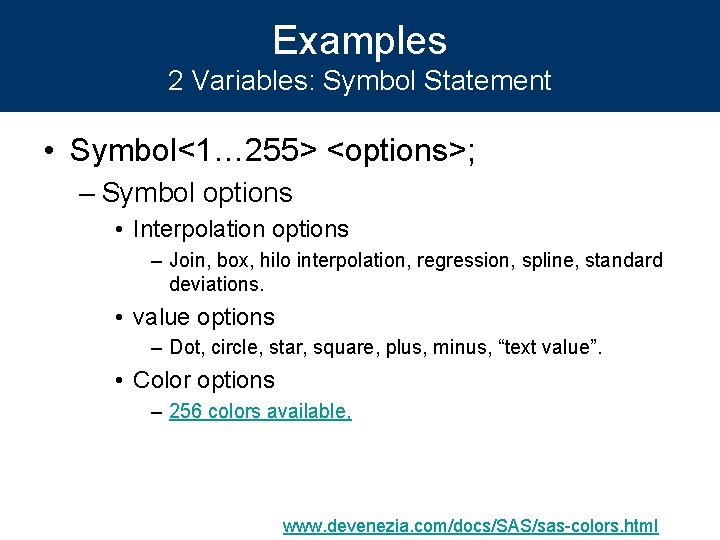 Examples
2 Variables: Symbol Statement

• Symbol<1…255> <options>;

– Symbol options

• Interpolation options

– Join, box, hilo interpolation, regression, spline, standard deviations.

• value options

– Dot, circle, star, square, plus, minus, “text value”.

• Color options

– 256 colors available.

www.devenezia.com/docs/SAS/sas-colors.html